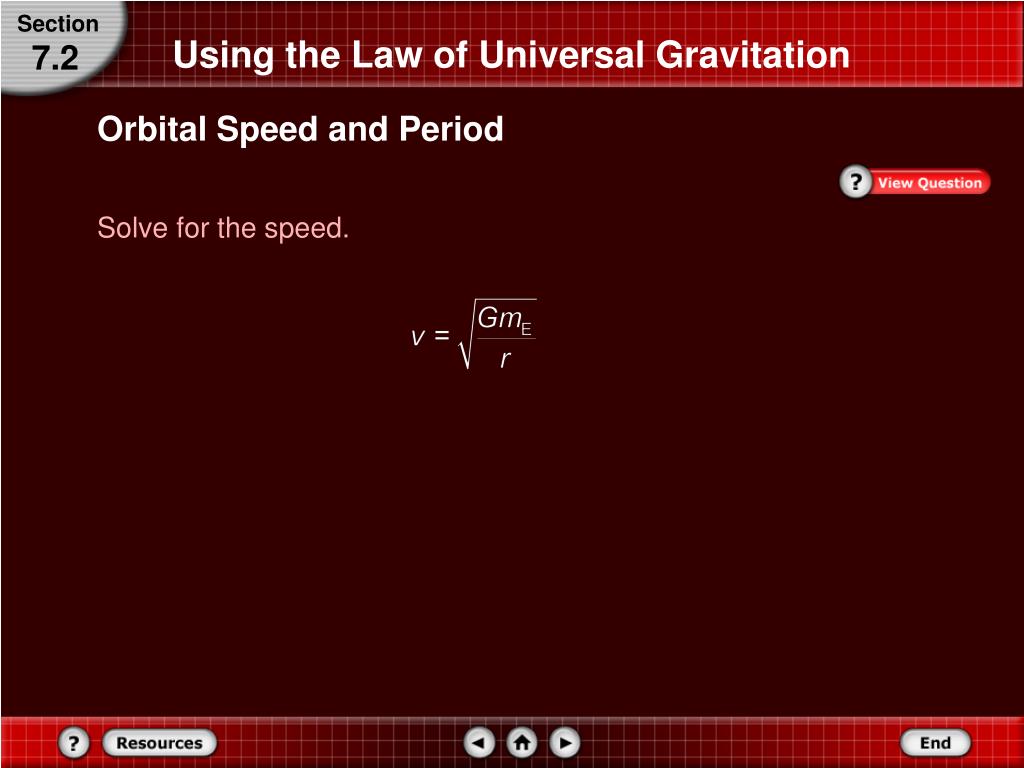 Section
7.2

Using the Law of Universal Gravitation

Orbital Speed and Period

? View Question

Solve for the speed.

$v = \sqrt{\frac{Gm_E}{r}}$

? Resources

End